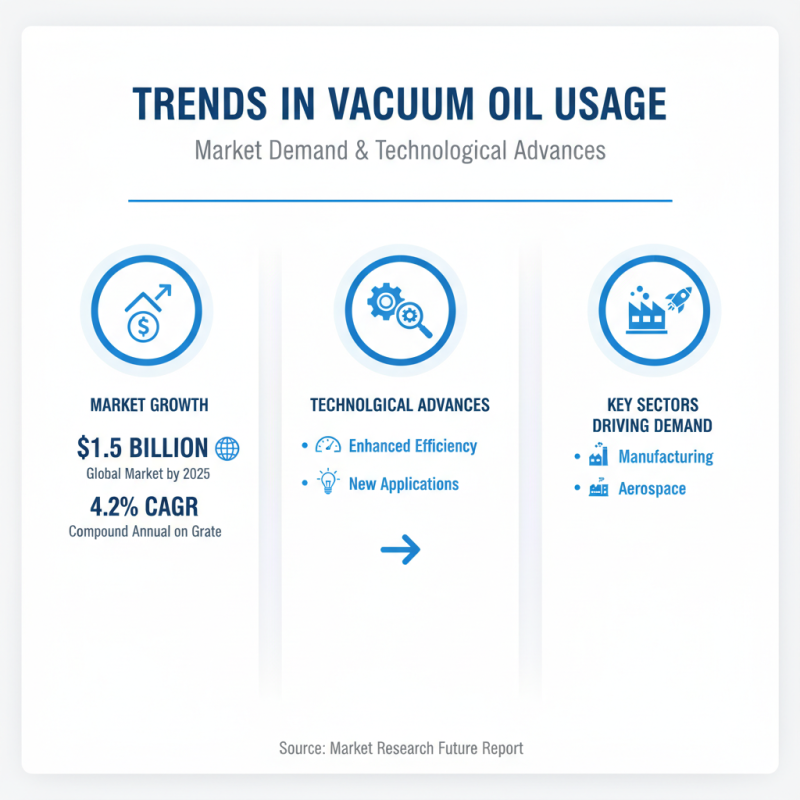 TRENDS IN VACUUM OIL USAGE

Market Demand & Technological Advances

MARKET GROWTH

$1.5 BILLION

Global Market by 2025

4.2% CAGR

Compound Annual on Grate

TECHNOLGICAL ADVANCES

• Enhanced Efficiency

• New Applications

KEY SECTORS DRIVING DEMAND

• Manufacturing

• Aerospace

Source: Market Research Future Report